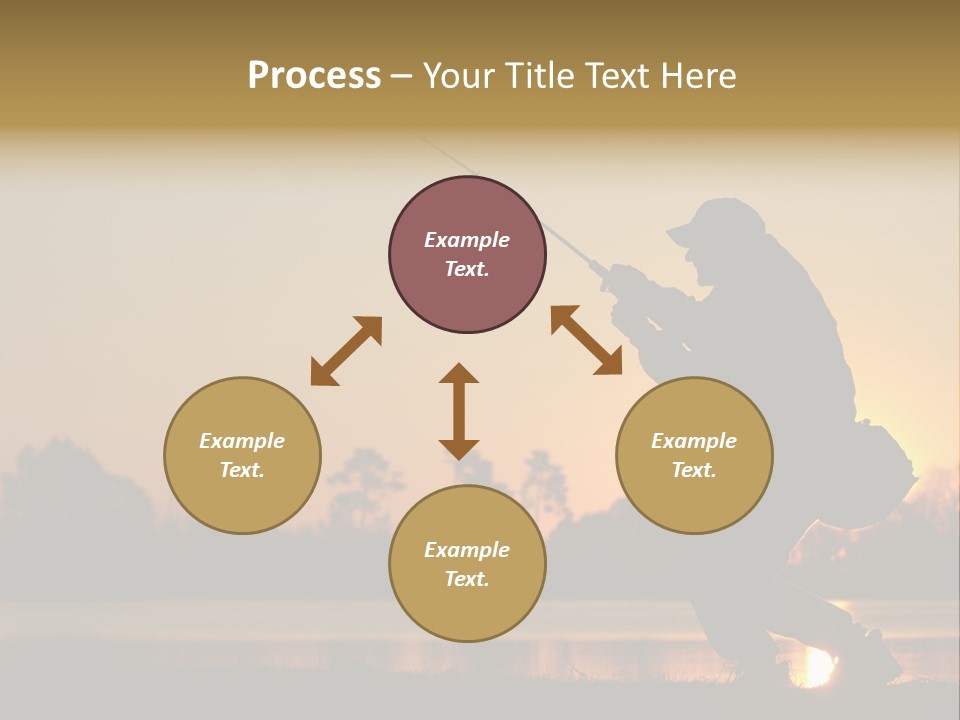 Process – Your Title Text Here

Example Text.

Example Text.

Example Text.

Example Text.